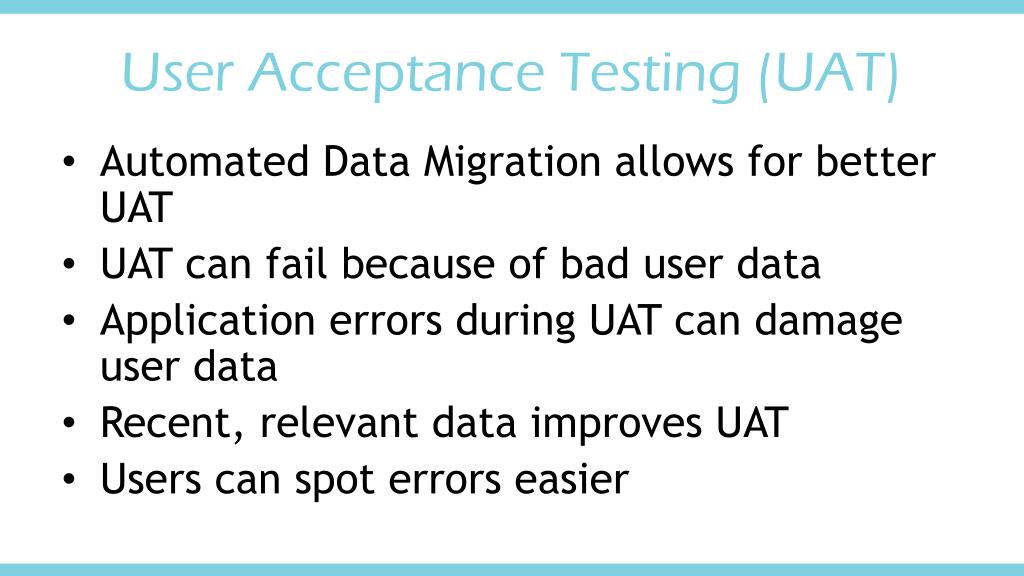 User Acceptance Testing (UAT)

• Automated Data Migration allows for better UAT
• UAT can fail because of bad user data
• Application errors during UAT can damage user data
• Recent, relevant data improves UAT
• Users can spot errors easier